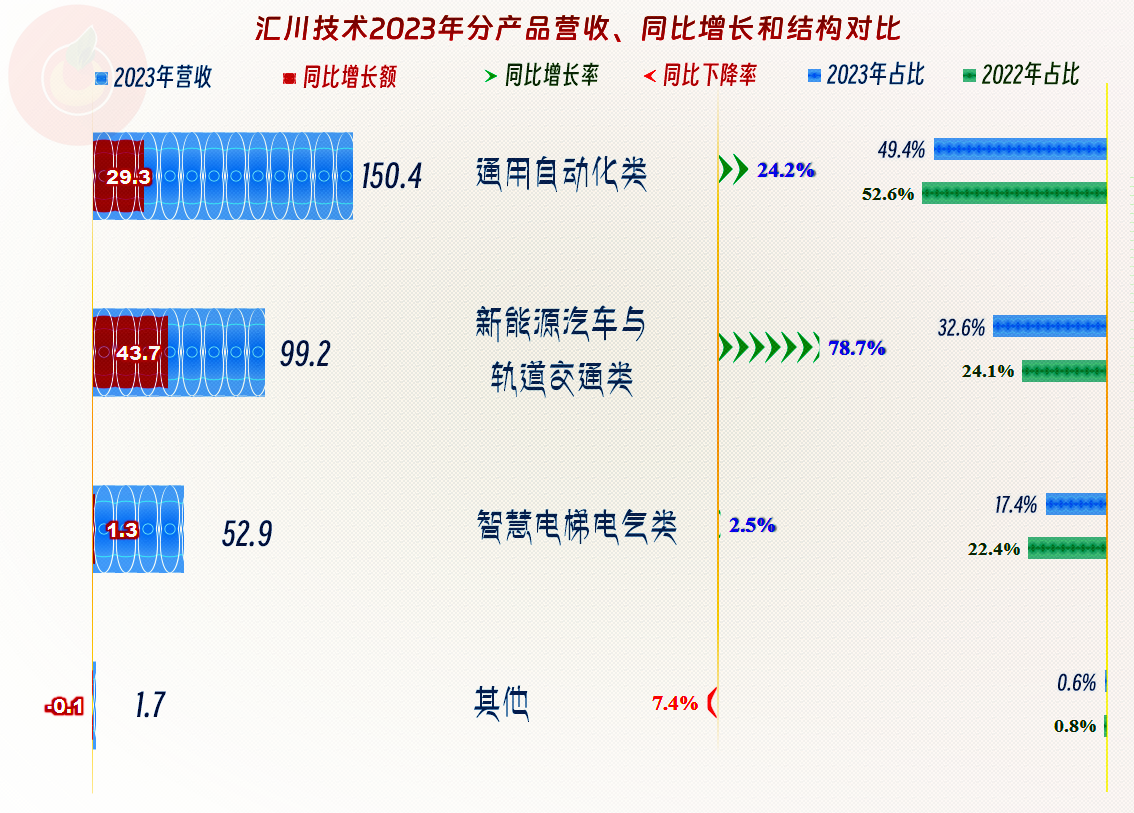 汇川技术2023年分产品营收、同比增长和结构对比

2023年营收　同比增长额　同比增长率　同比下降率　2023年占比　2022年占比

29.3　150.4　通用自动化类　24.2%　49.4%　52.6%

43.7　99.2　新能源汽车与轨道交通类　78.7%　32.6%　24.1%

1.3　52.9　智慧电梯电气类　2.5%　17.4%　22.4%

-0.1　1.7　其他　7.4%　0.6%　0.8%